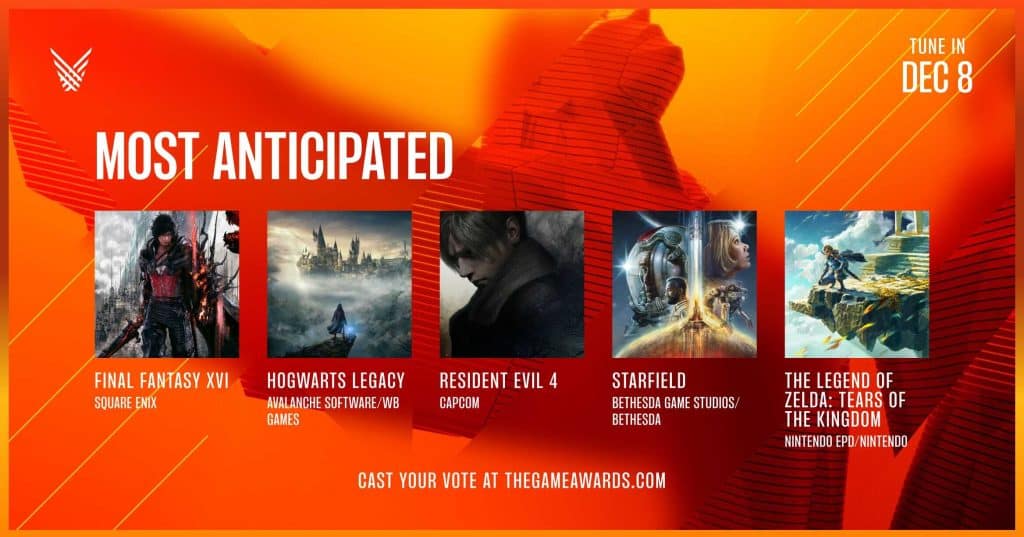 TUNE IN
DEC 8

MOST ANTICIPATED

FINAL FANTASY XVI
SQUARE ENIX

HOGWARTS LEGACY
AVALANCHE SOFTWARE/WB GAMES

RESIDENT EVIL 4
CAPCOM

STARFIELD
BETHESDA GAME STUDIOS/ BETHESDA

THE LEGEND OF ZELDA: TEARS OF THE KINGDOM
NINTENDO EPD/NINTENDO

CAST YOUR VOTE AT THEGAMEAWARDS.COM